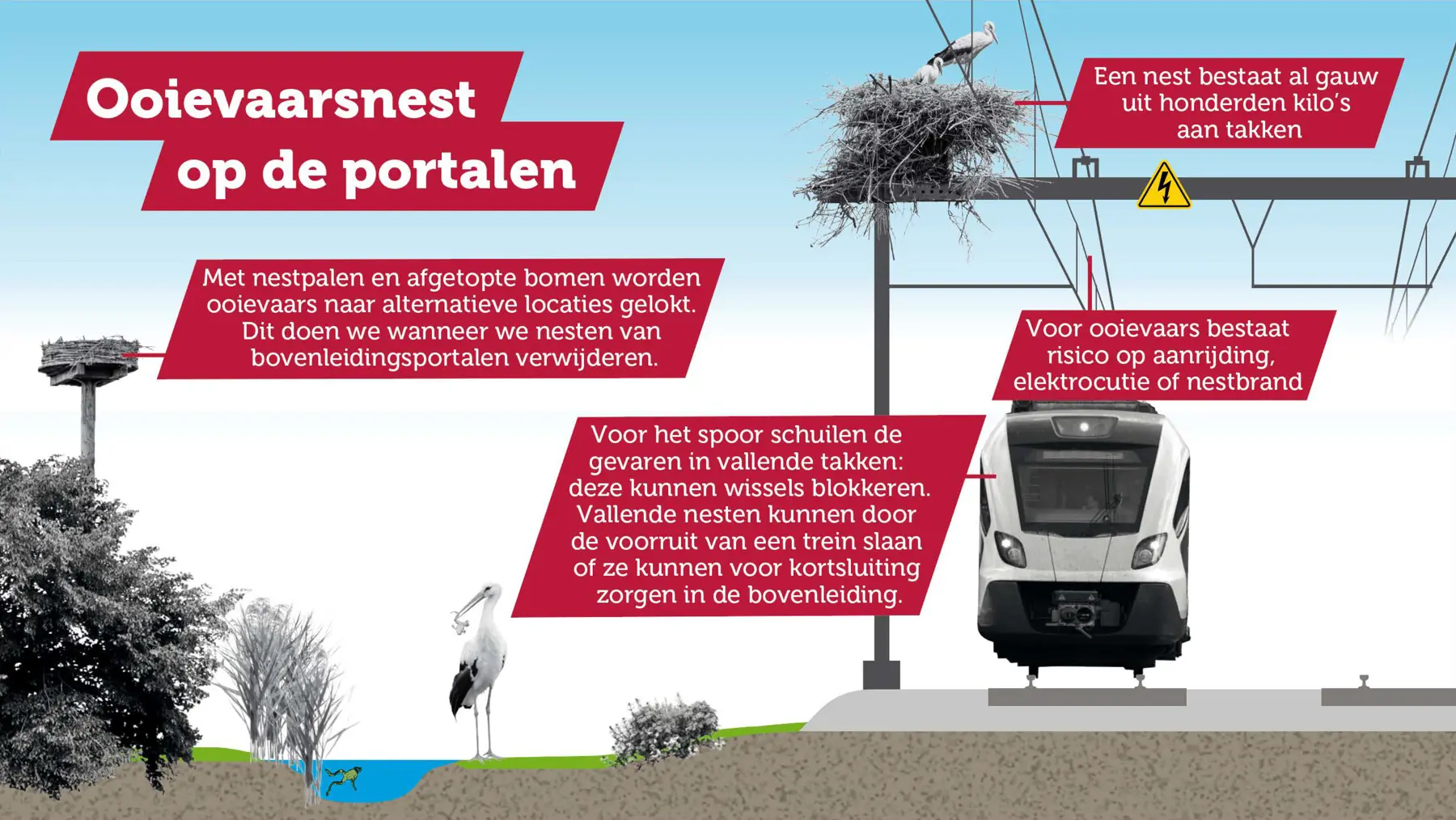 Ooievaarsnest op de portalen

Een nest bestaat al gauw uit honderden kilo's aan takken

Met nestpalen en afgetopte bomen worden ooievaars naar alternatieve locaties gelokt. Dit doen we wanneer we nesten van bovenleidingsportalen verwijderen.

Voor ooievaars bestaat risico op aanrijding, elektrocutie of nestbrand

Voor het spoor schuilen de gevaren in vallende takken: deze kunnen wissels blokkeren. Vallende nesten kunnen door de voorruit van een trein slaan of ze kunnen voor kortsluiting zorgen in de bovenleiding.